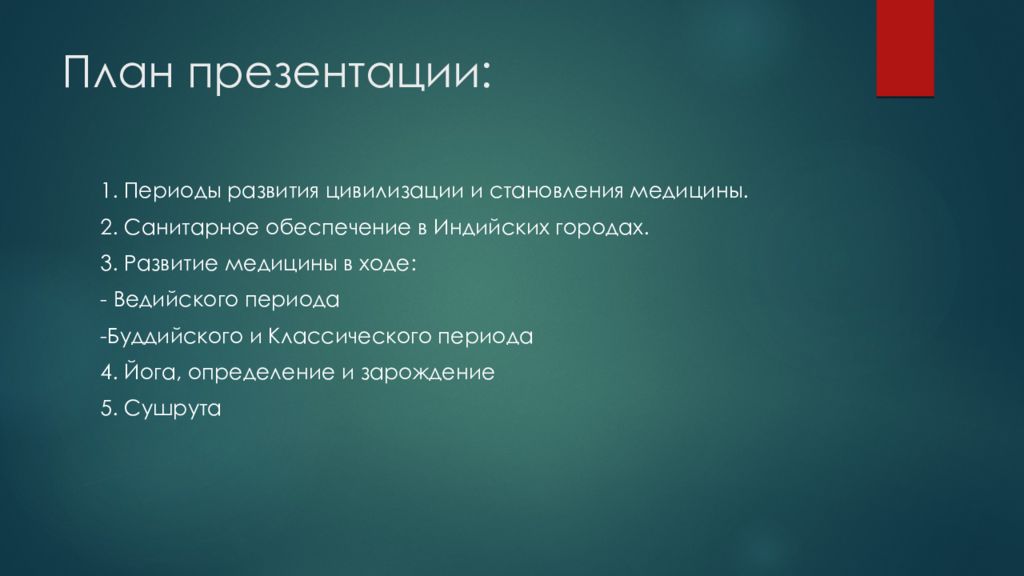 План презентации:

1. Периоды развития цивилизации и становления медицины.
2. Санитарное обеспечение в Индийских городах.
3. Развитие медицины в ходе:
- Ведийского периода
-Буддийского и Классического периода
4. Йога, определение и зарождение
5. Сушрута